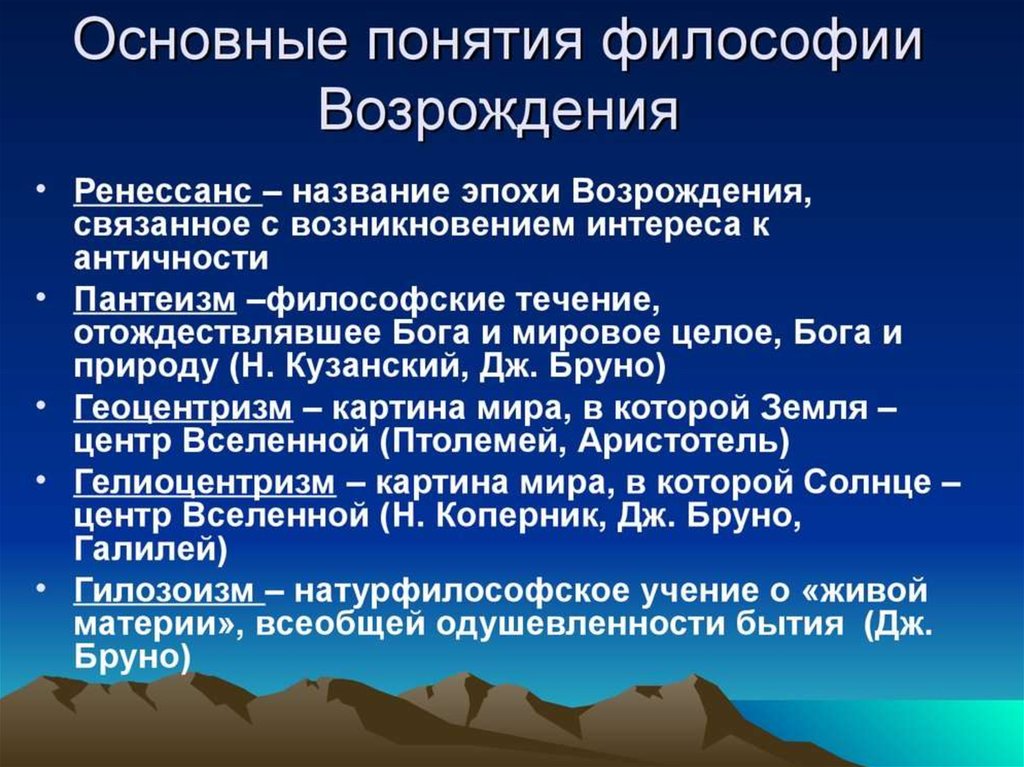 Основные понятия философии Возрождения

• Ренессанс – название эпохи Возрождения, связанное с возникновением интереса к античности
• Пантеизм –философские течение, отождествлявшее Бога и мировое целое, Бога и природу (Н. Кузанский, Дж. Бруно)
• Геоцентризм – картина мира, в которой Земля – центр Вселенной (Птолемей, Аристотель)
• Гелиоцентризм – картина мира, в которой Солнце – центр Вселенной (Н. Коперник, Дж. Бруно, Галилей)
• Гилозоизм – натурфилософское учение о «живой материи», всеобщей одушевленности бытия (Дж. Бруно)